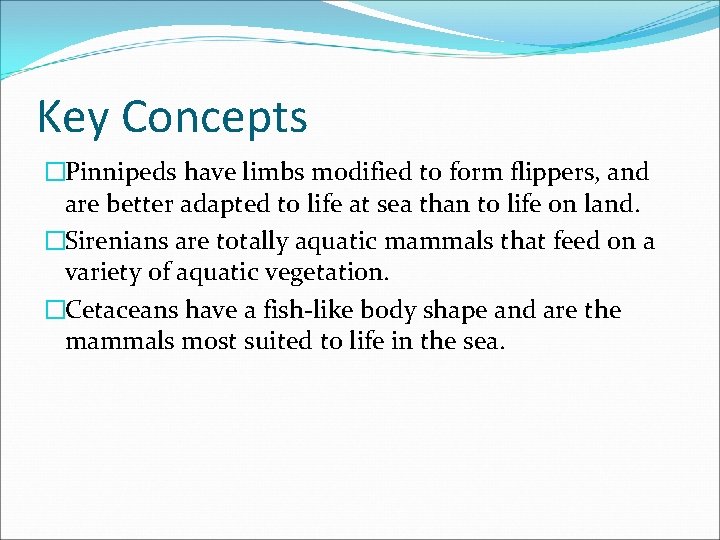 Key Concepts

□Pinnipeds have limbs modified to form flippers, and are better adapted to life at sea than to life on land.

□Sirenians are totally aquatic mammals that feed on a variety of aquatic vegetation.

□Cetaceans have a fish-like body shape and are the mammals most suited to life in the sea.